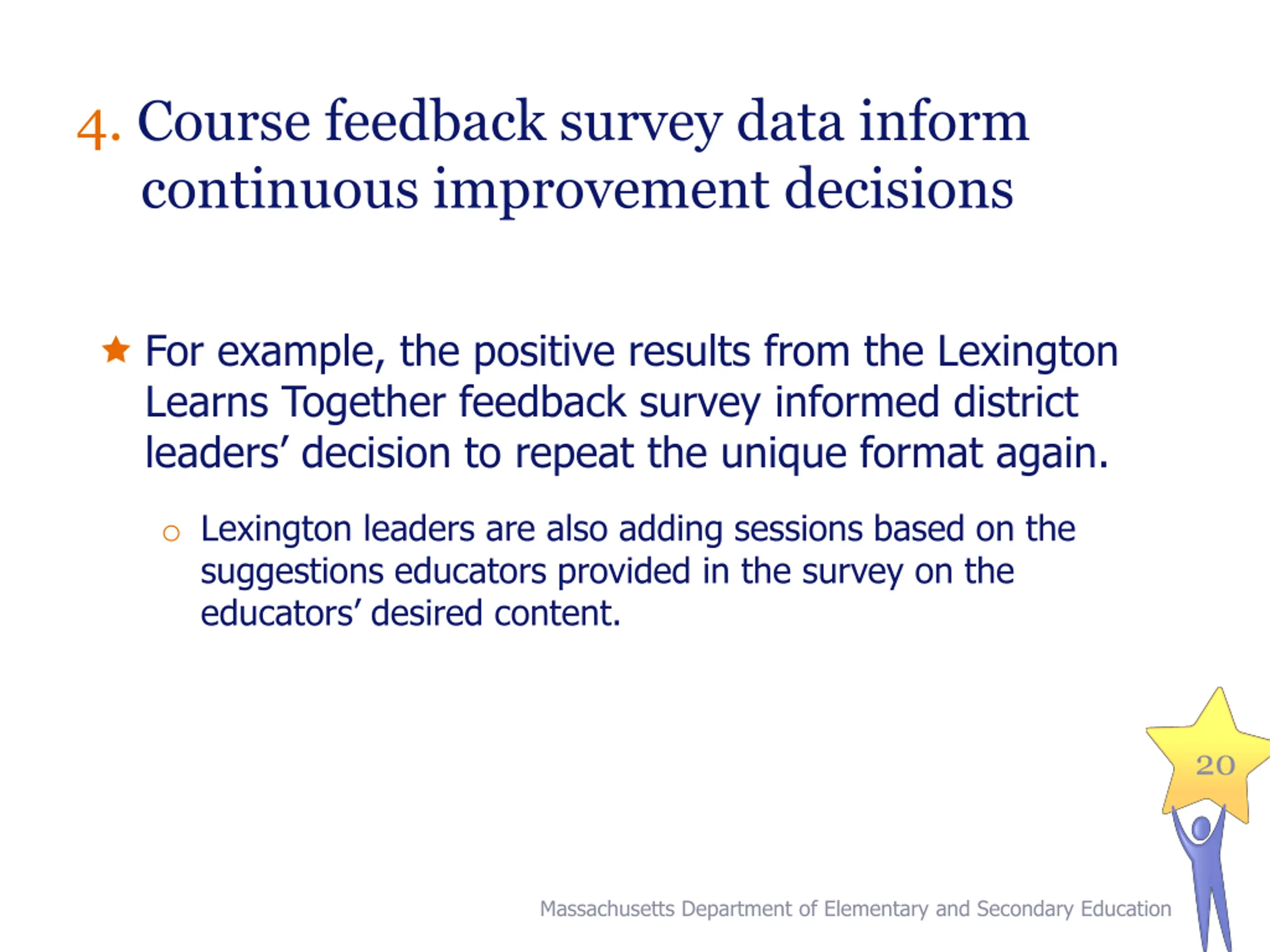 4. Course feedback survey data inform continuous improvement decisions

For example, the positive results from the Lexington Learns Together feedback survey informed district leaders’ decision to repeat the unique format again.

Lexington leaders are also adding sessions based on the suggestions educators provided in the survey on the educators’ desired content.

20

Massachusetts Department of Elementary and Secondary Education